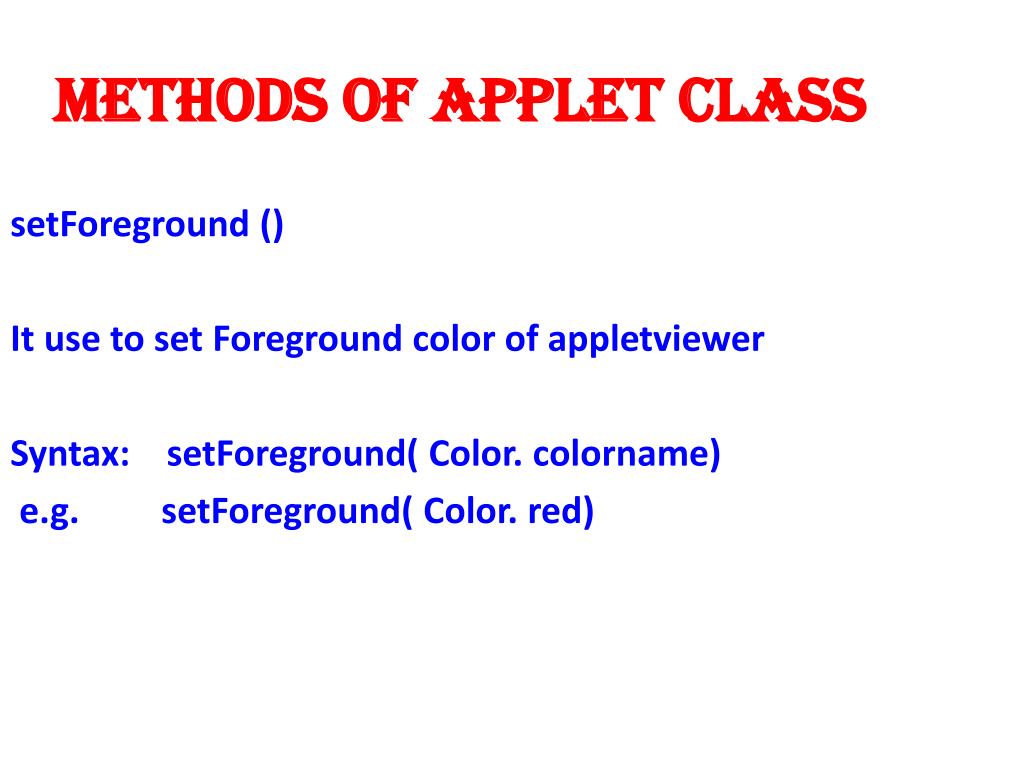 METHODS OF APPLET CLASS

setForeground ()

It use to set Foreground color of appletviewer

Syntax: setForeground( Color. colorname)
e.g. setForeground( Color. red)